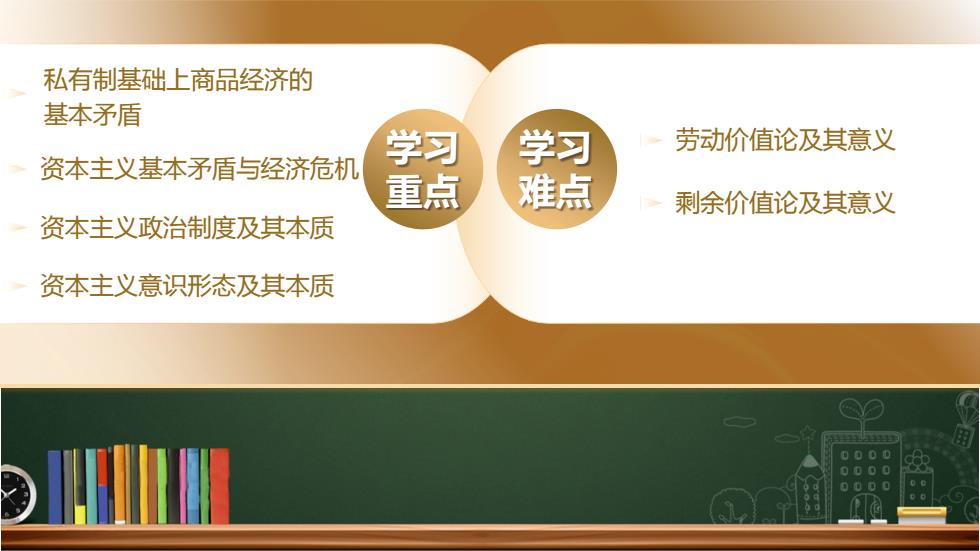 私有制基础上商品经济的基本矛盾

资本主义基本矛盾与经济危机

资本主义政治制度及其本质

资本主义意识形态及其本质

学习重点

学习难点

劳动价值论及其意义

剩余价值论及其意义